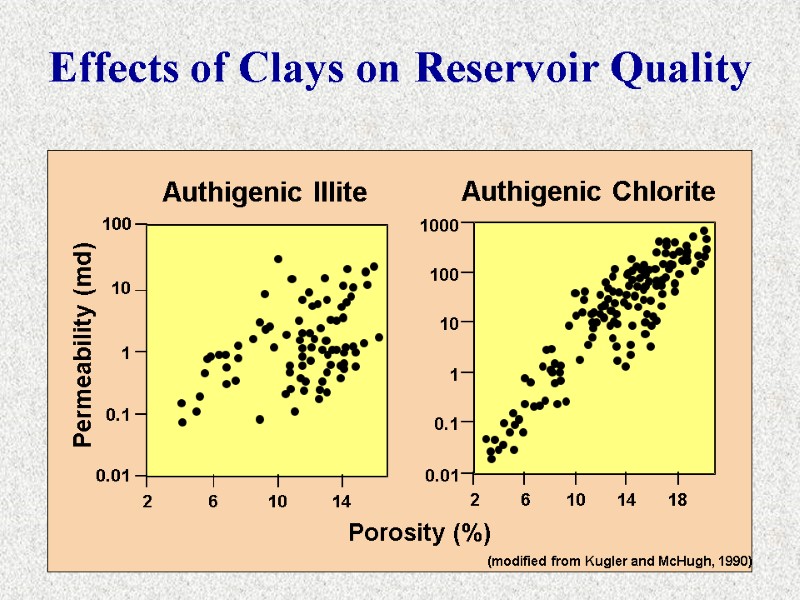 Effects of Clays on Reservoir Quality

Authigenic Illite

Permeability (md)

100
10
1
0.1
0.01

2 6 10 14

Authigenic Chlorite

1000
100
10
1
0.1
0.01

2 6 10 14 18

Porosity (%)

(modified from Kugler and McHugh, 1990)